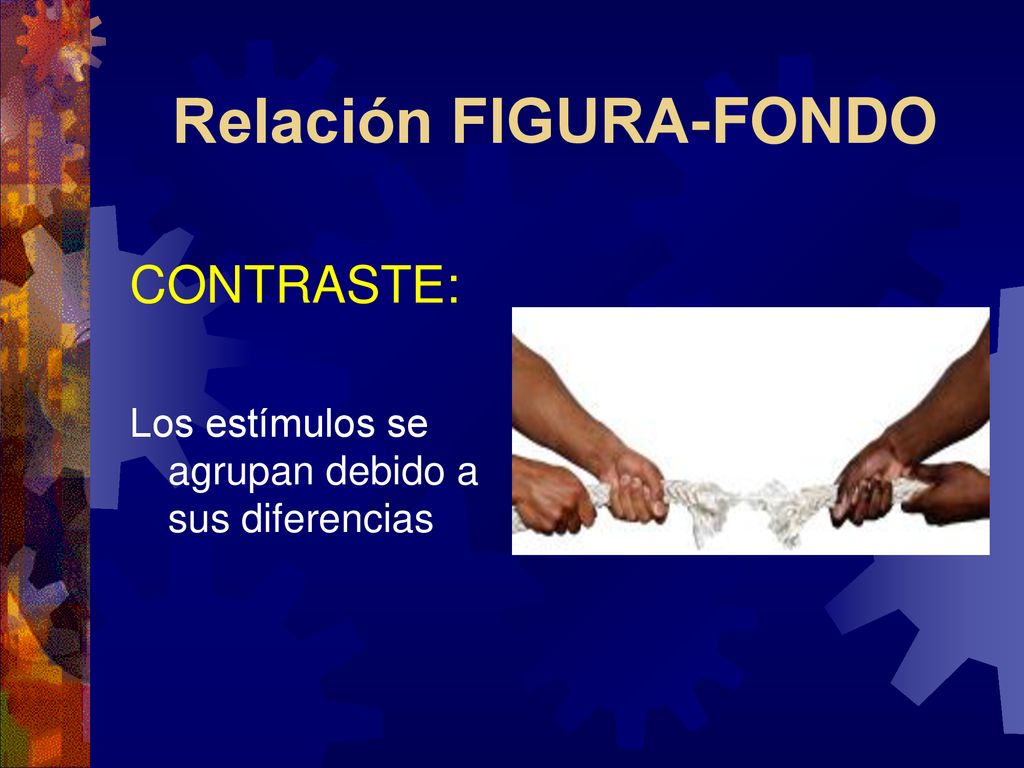 Relación FIGURA-FONDO

CONTRASTE:

Los estímulos se agrupan debido a sus diferencias